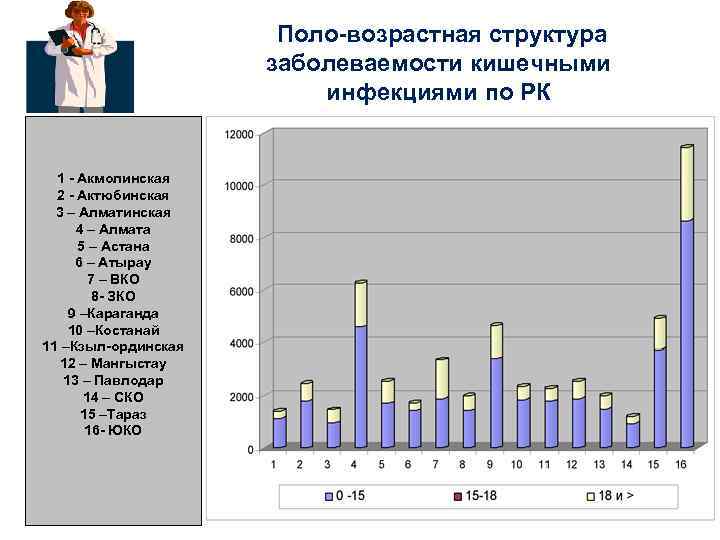 Поло-возрастная структура заболеваемости кишечными инфекциями по РК

1 - Акмолинская
2 - Актюбинская
3 – Алматинская
4 – Алмата
5 – Астана
6 – Атырау
7 – ВКО
8- ЗКО
9 –Караганда
10 –Костанай
11 –Кзыл-ординская
12 – Мангыстау
13 – Павлодар
14 – СКО
15 –Тараз
16- ЮКО

12000
10000
8000
6000
4000
2000
0

1 2 3 4 5 6 7 8 9 10 11 12 13 14 15 16

0 -15
15-18
18 и >